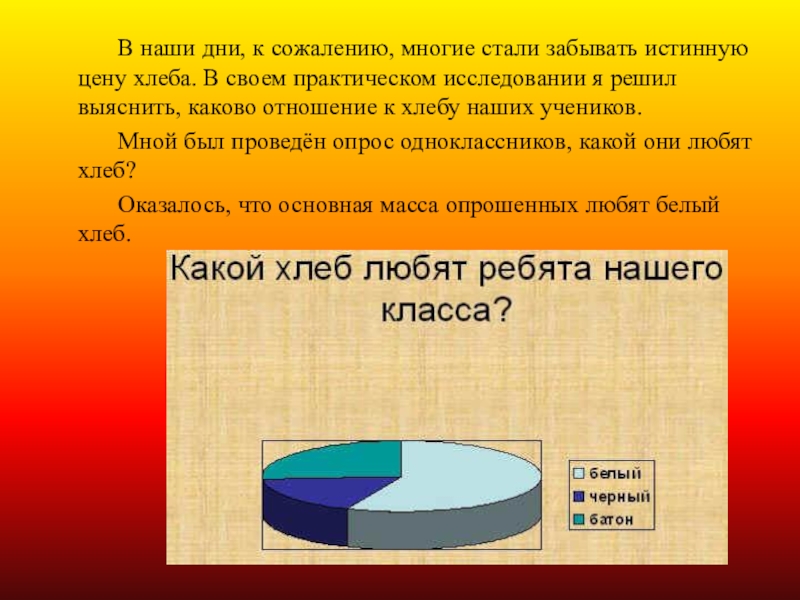 В наши дни, к сожалению, многие стали забывать истинную цену хлеба. В своем практическом исследовании я решил выяснить, каково отношение к хлебу наших учеников.

Мной был проведён опрос одноклассников, какой они любят хлеб?

Оказалось, что основная масса опрошенных любят белый хлеб.

Какой хлеб любят ребята нашего класса?

белый
черный
батон